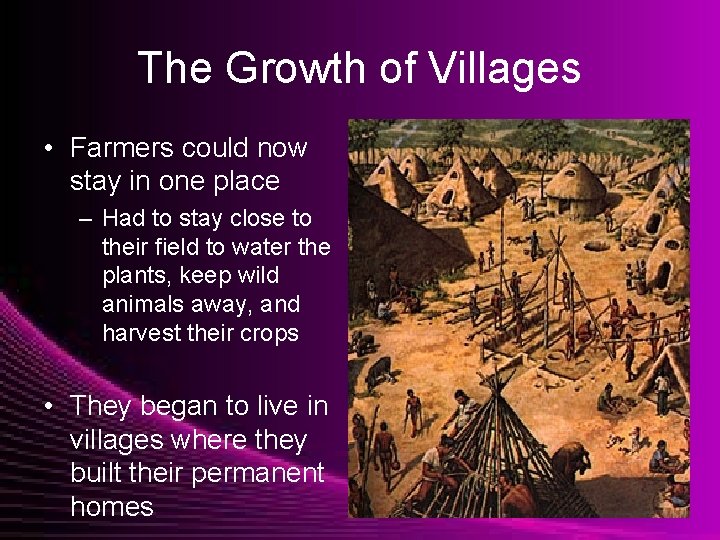 The Growth of Villages

• Farmers could now stay in one place
– Had to stay close to their field to water the plants, keep wild animals away, and harvest their crops

• They began to live in villages where they built their permanent homes